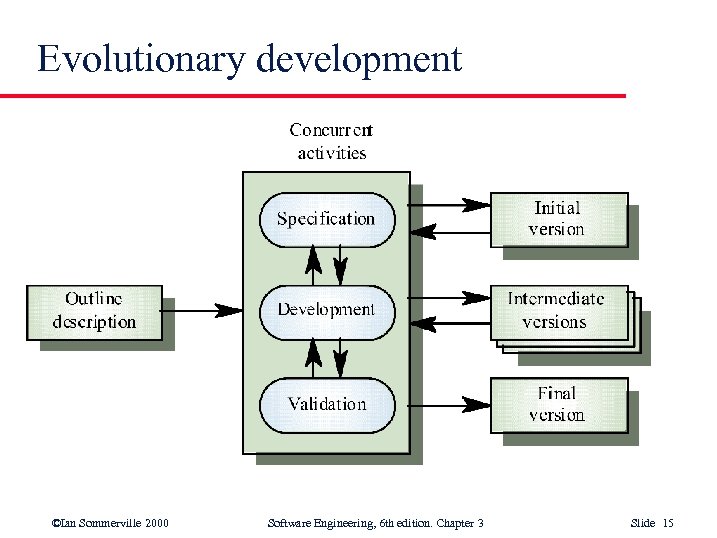 Evolutionary development

Concurrent activities

Outline description

Specification

Development

Validation

Initial version

Intermediate versions

Final version

©Ian Sommerville 2000

Software Engineering, 6th edition. Chapter 3

Slide 15